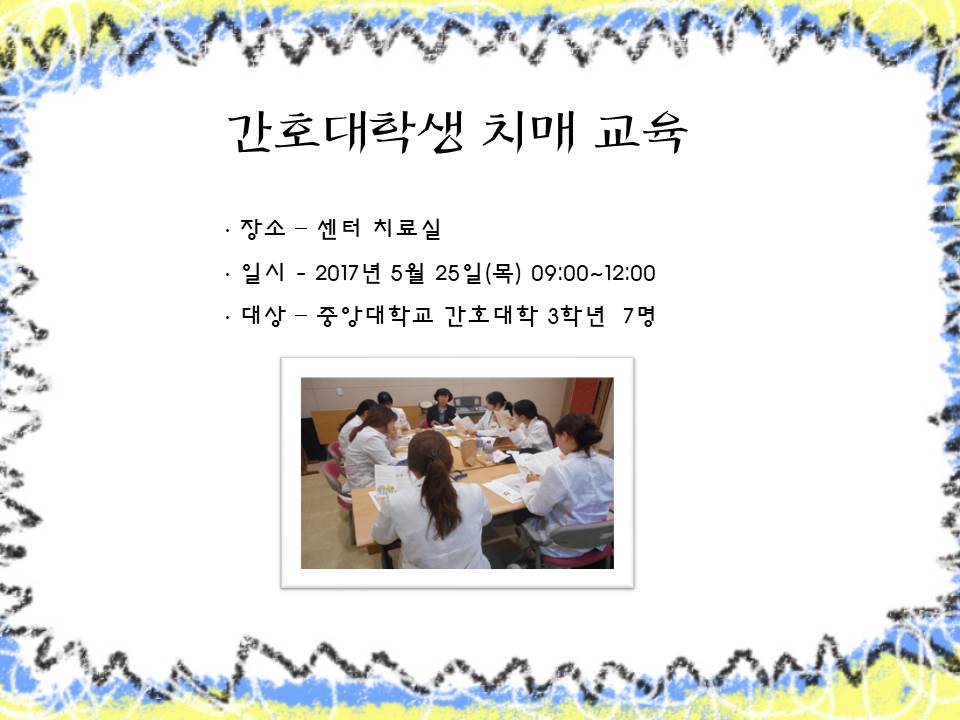 간호대학생 치매 교육

· 장소 – 센터 치료실

· 일시 - 2017년 5월 25일(목) 09:00~12:00

· 대상 – 중앙대학교 간호대학 3학년 7명